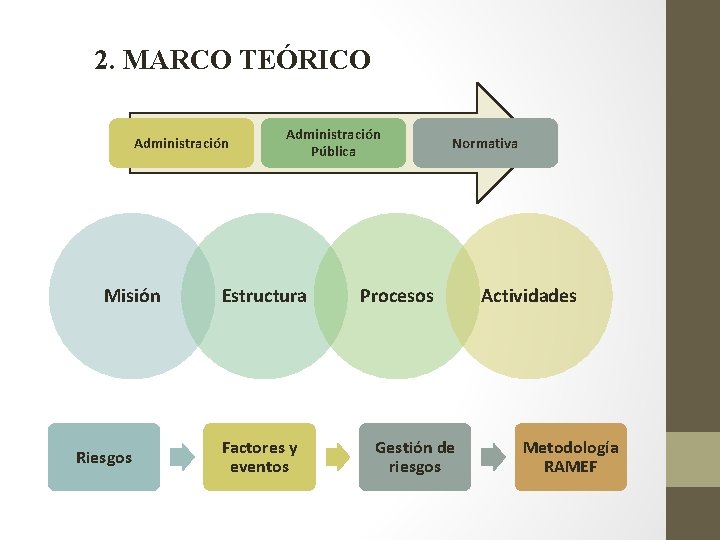 2. MARCO TEÓRICO

Administración

Administración Pública

Normativa

Misión

Estructura

Procesos

Actividades

Riesgos

Factores y eventos

Gestión de riesgos

Metodología RAMEF